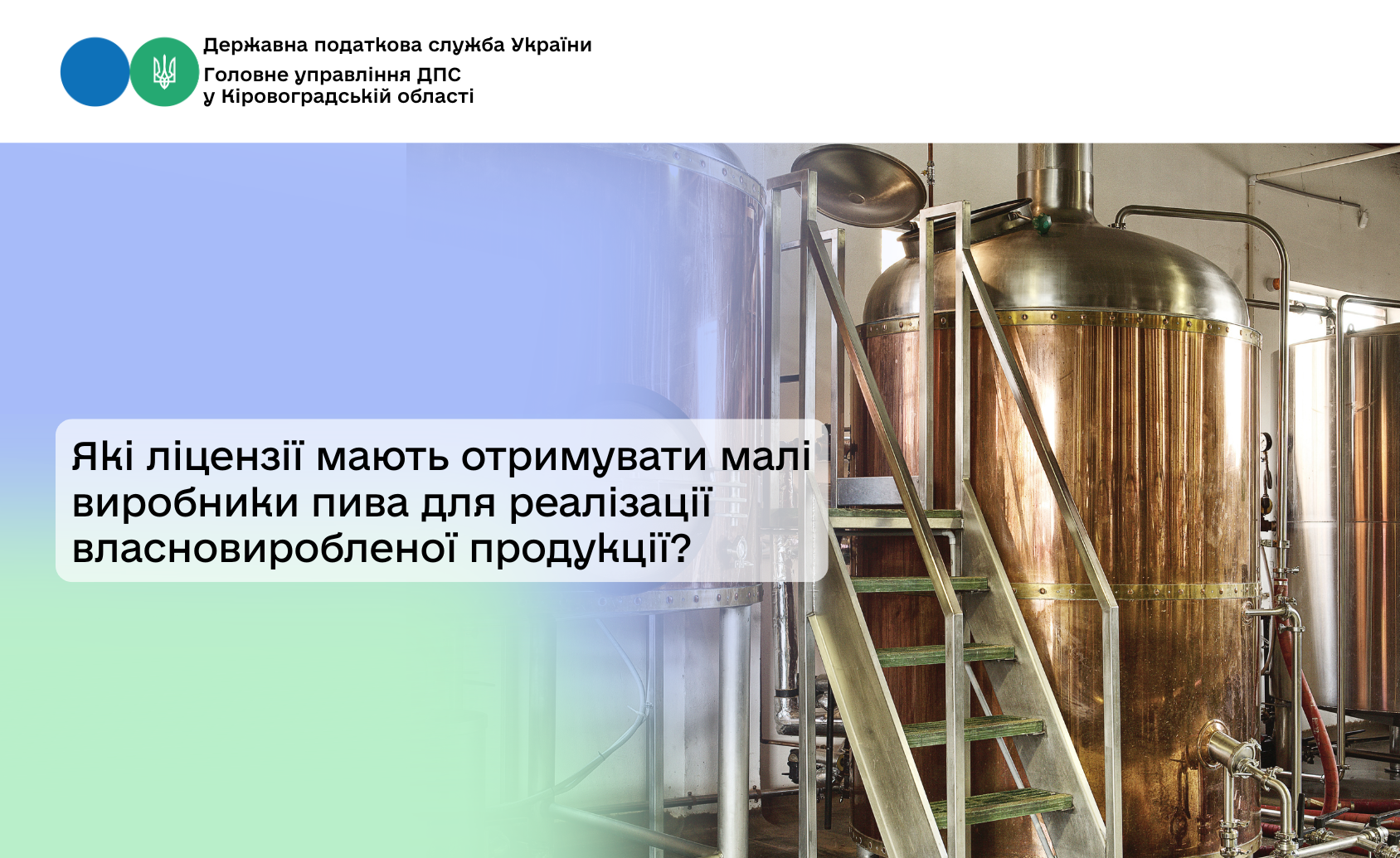 Державна податкова служба України
Головне управління ДПС
у Кіровоградській області

Які ліцензії мають отримувати малі виробники пива для реалізації власновиробленої продукції?